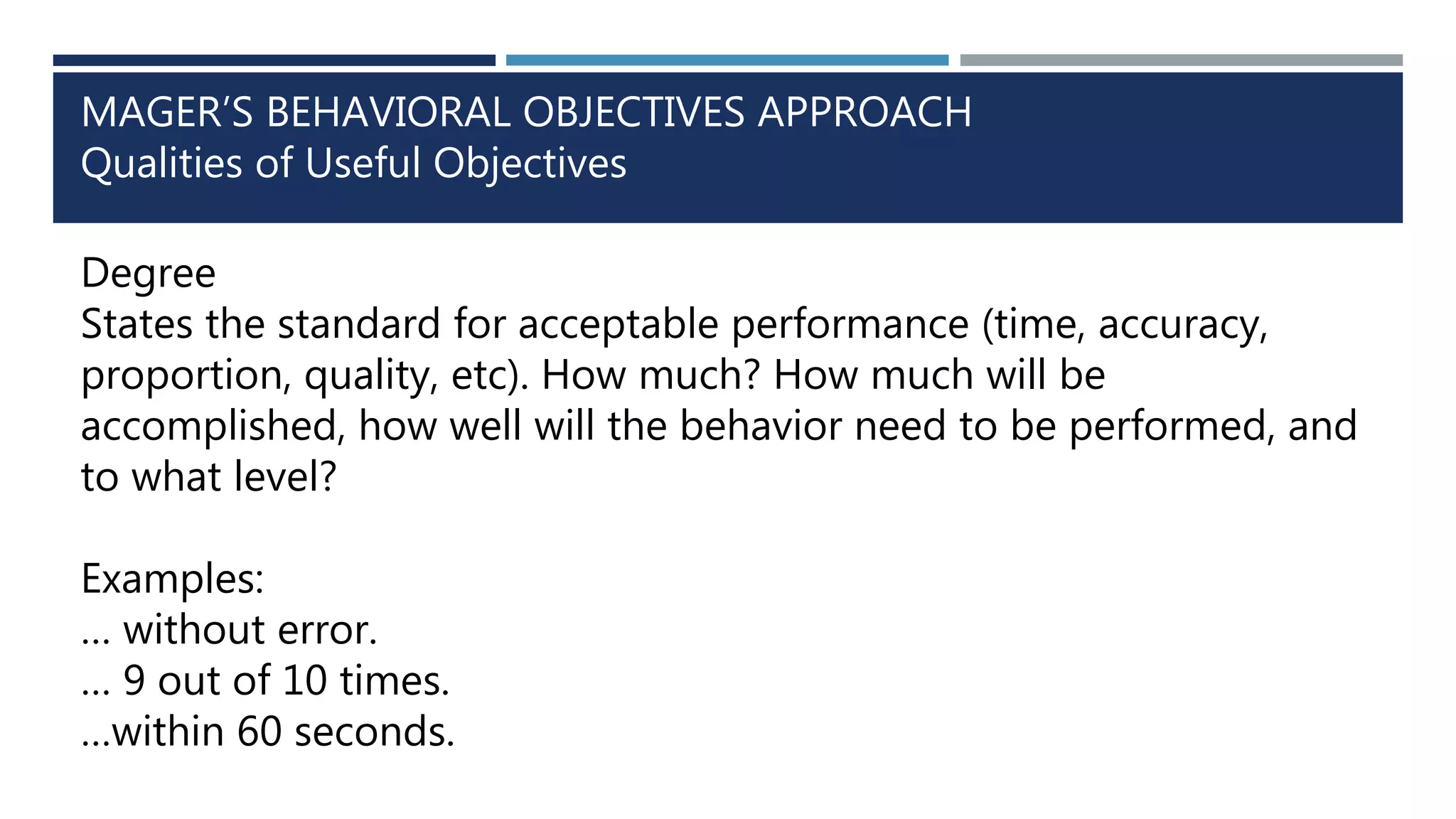 MAGER'S BEHAVIORAL OBJECTIVES APPROACH
Qualities of Useful Objectives

Degree
States the standard for acceptable performance (time, accuracy, proportion, quality, etc). How much? How much will be accomplished, how well will the behavior need to be performed, and to what level?

Examples:
... without error.
... 9 out of 10 times.
...within 60 seconds.